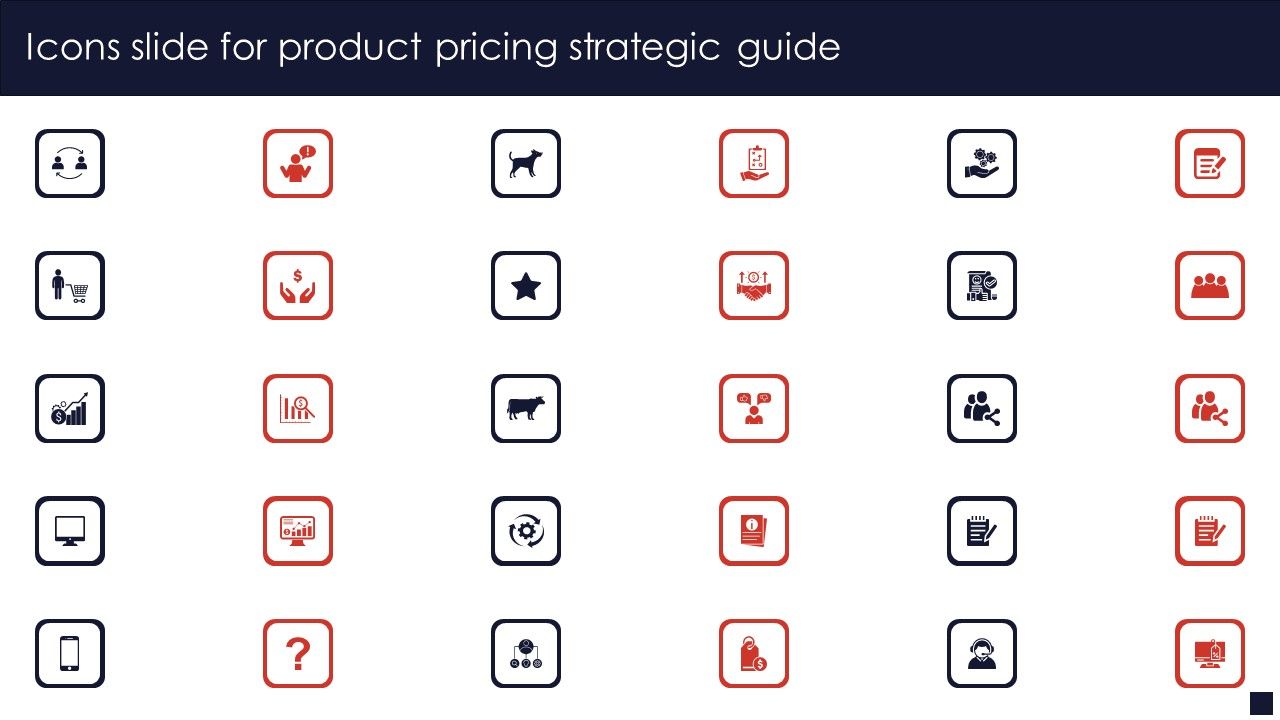 Icons slide for product pricing strategic guide